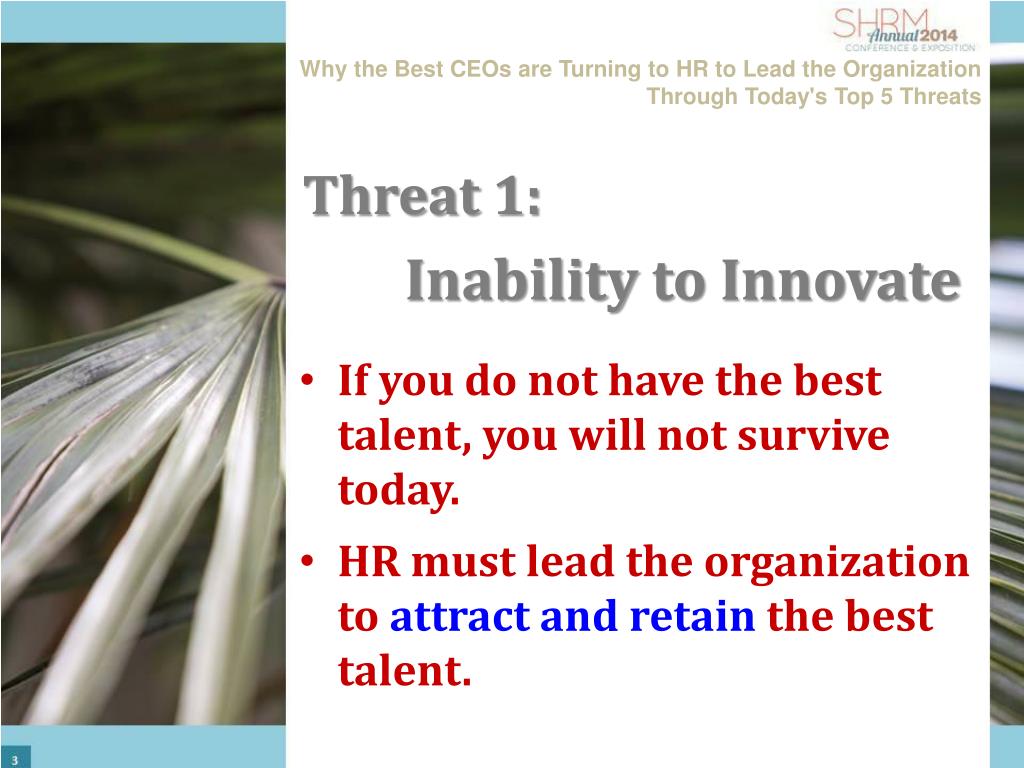 SHRM Annual 2014 CONFERENCE & EXPOSITION

Why the Best CEOs are Turning to HR to Lead the Organization Through Today's Top 5 Threats

Threat 1:
Inability to Innovate

• If you do not have the best talent, you will not survive today.
• HR must lead the organization to attract and retain the best talent.

3